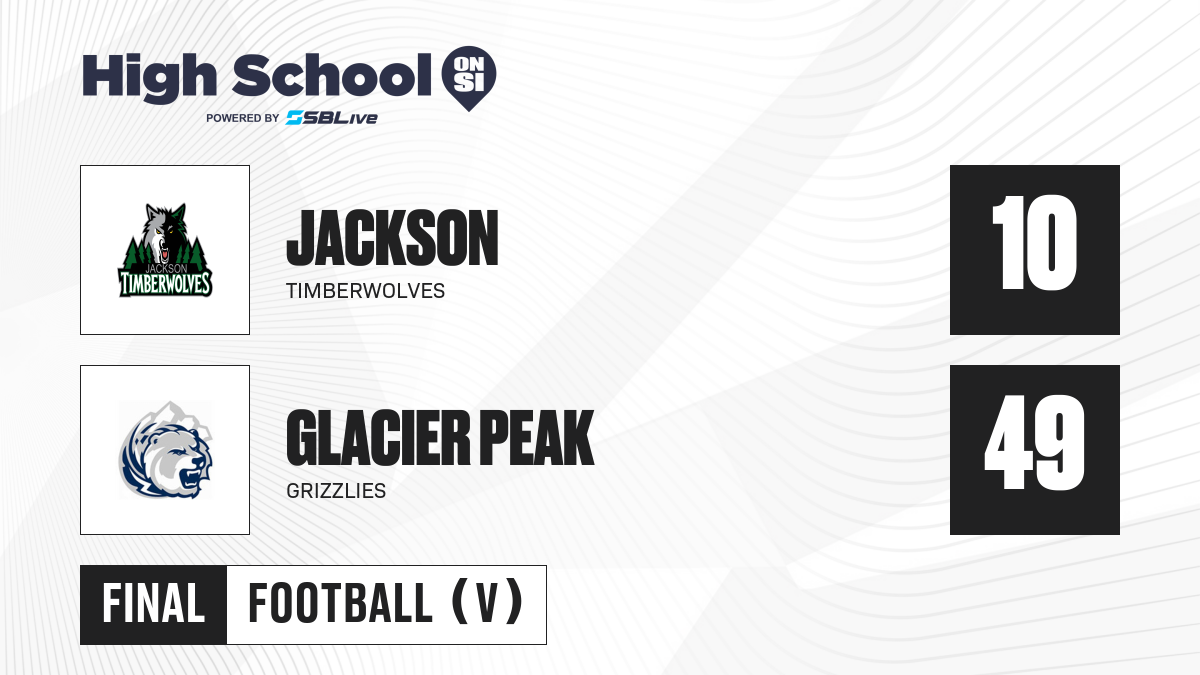 High School ON SI
POWERED BY SBLive

JACKSON TIMBERWOLVES

JACKSON
TIMBERWOLVES

10

GLACIER PEAK
GRIZZLIES

49

FINAL FOOTBALL (V)